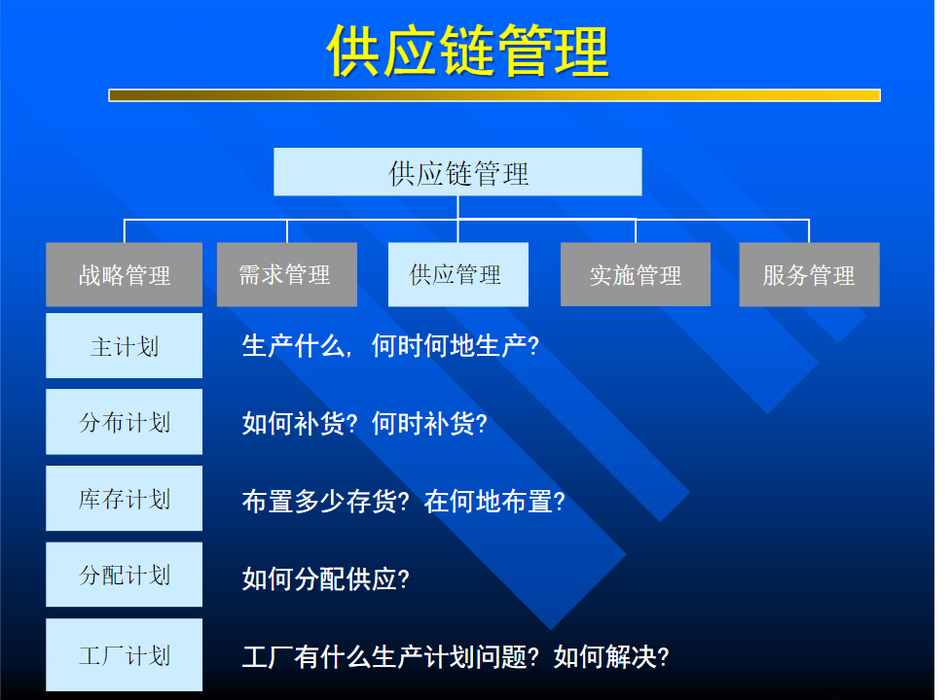 供应链管理

供应链管理

战略管理
需求管理
供应管理
实施管理
服务管理

主计划 生产什么，何时何地生产？

分布计划 如何补货？何时补货？

库存计划 布置多少存货？在何地布置？

分配计划 如何分配供应？

工厂计划 工厂有什么生产计划问题？如何解决？